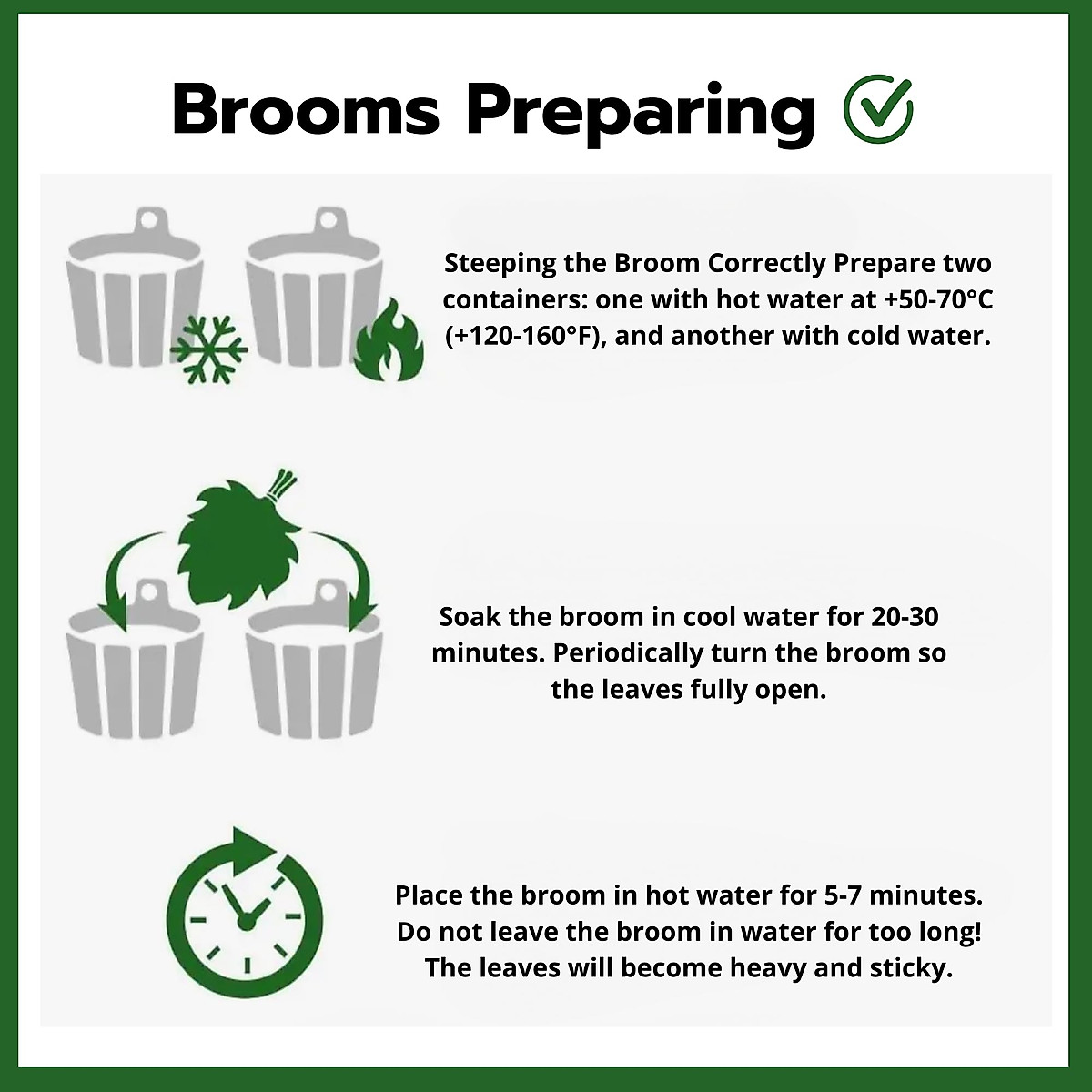 Brooms Preparing

Steeping the Broom Correctly Prepare two containers: one with hot water at +50-70°C (+120-160°F), and another with cold water.

Soak the broom in cool water for 20-30 minutes. Periodically turn the broom so the leaves fully open.

Place the broom in hot water for 5-7 minutes. Do not leave the broom in water for too long! The leaves will become heavy and sticky.